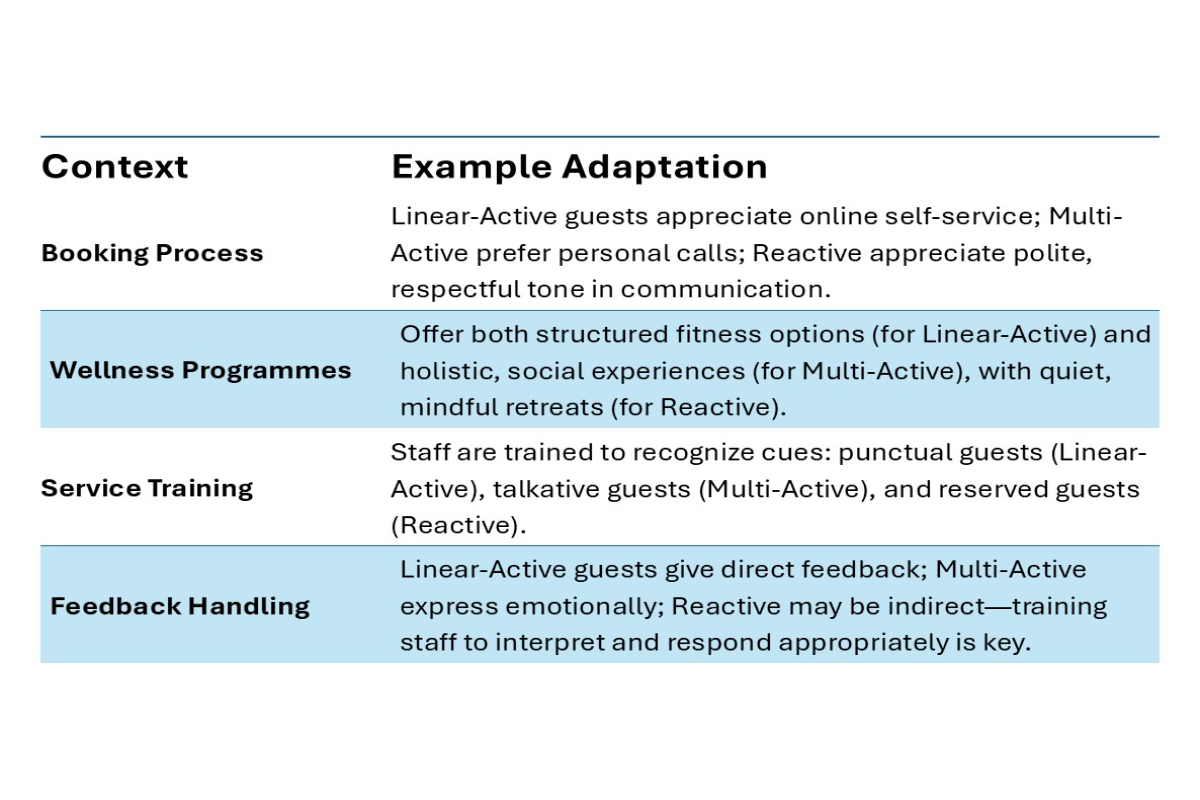 | Context | Example Adaptation |
|---|---|
| Booking Process | Linear-Active guests appreciate online self-service; Multi-Active prefer personal calls; Reactive appreciate polite, respectful tone in communication. |
| Wellness Programmes | Offer both structured fitness options (for Linear-Active) and holistic, social experiences (for Multi-Active), with quiet, mindful retreats (for Reactive). |
| Service Training | Staff are trained to recognize cues: punctual guests (Linear-Active), talkative guests (Multi-Active), and reserved guests (Reactive). |
| Feedback Handling | Linear-Active guests give direct feedback; Multi-Active express emotionally; Reactive may be indirect—training staff to interpret and respond appropriately is key. |